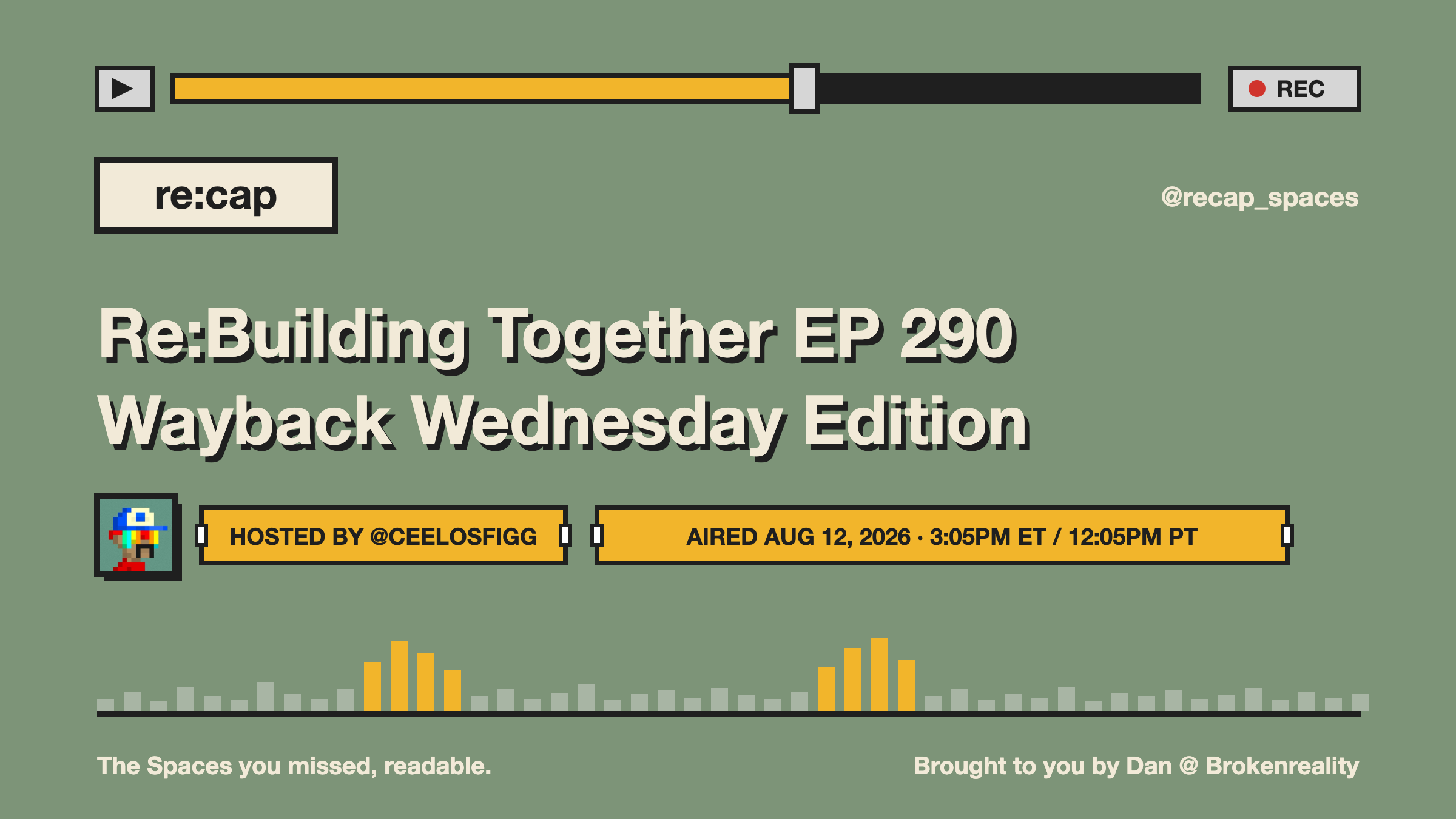 REC

re:cap

@recap_spaces

Re:Building Together EP 290
Wayback Wednesday Edition

HOSTED BY @CEELOSFIGG

AIRED AUG 12, 2026 · 3:05PM ET / 12:05PM PT

The Spaces you missed, readable.

Brought to you by Dan @ Brokenreality